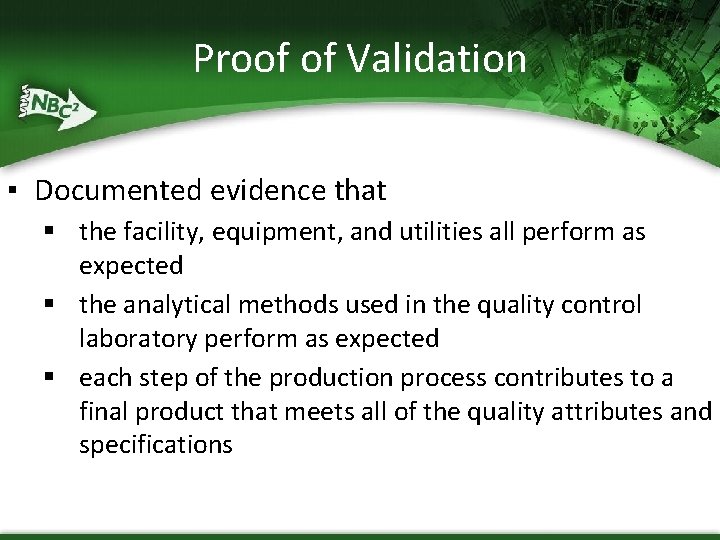 Proof of Validation

$NBC^2$

▪ Documented evidence that
  ▪ the facility, equipment, and utilities all perform as expected
  ▪ the analytical methods used in the quality control laboratory perform as expected
  ▪ each step of the production process contributes to a final product that meets all of the quality attributes and specifications